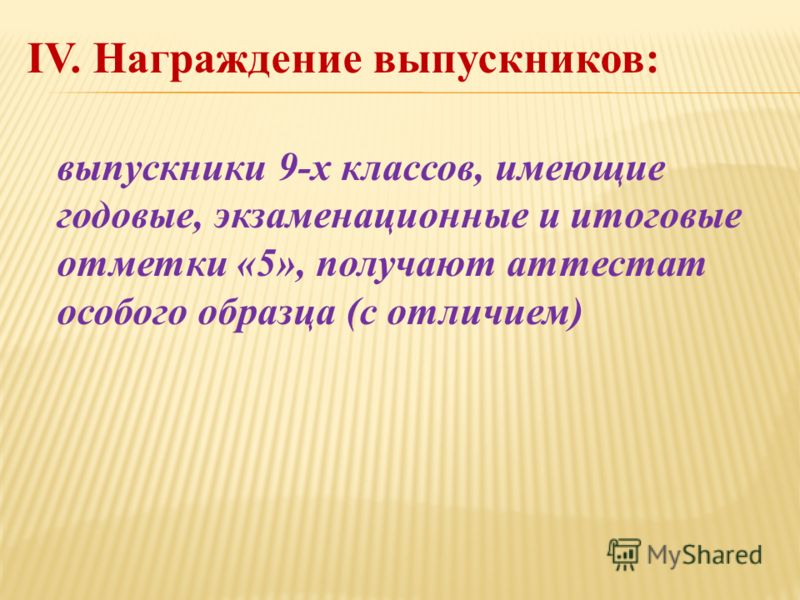 IV. Награждение выпускников:

выпускники 9-х классов, имеющие годовые, экзаменационные и итоговые отметки «5», получают аттестат особого образца (с отличием)

MyShared